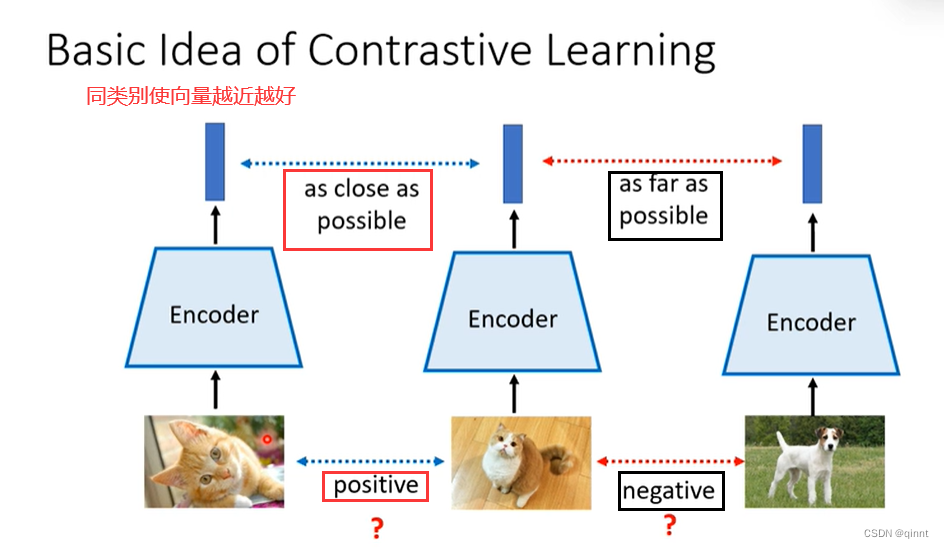 Basic Idea of Contrastive Learning

同类别使向量越近越好

as close as possible

as far as possible

Encoder

Encoder

Encoder

positive

negative

?

?

CSDN @qinnt